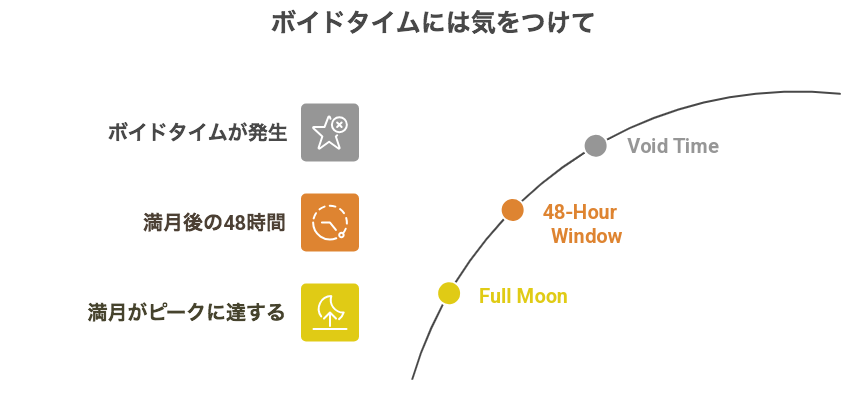 ボイドタイムには気をつけて

ボイドタイムが発生

満月後の48時間

満月がピークに達する

Void Time

48-Hour Window

Full Moon